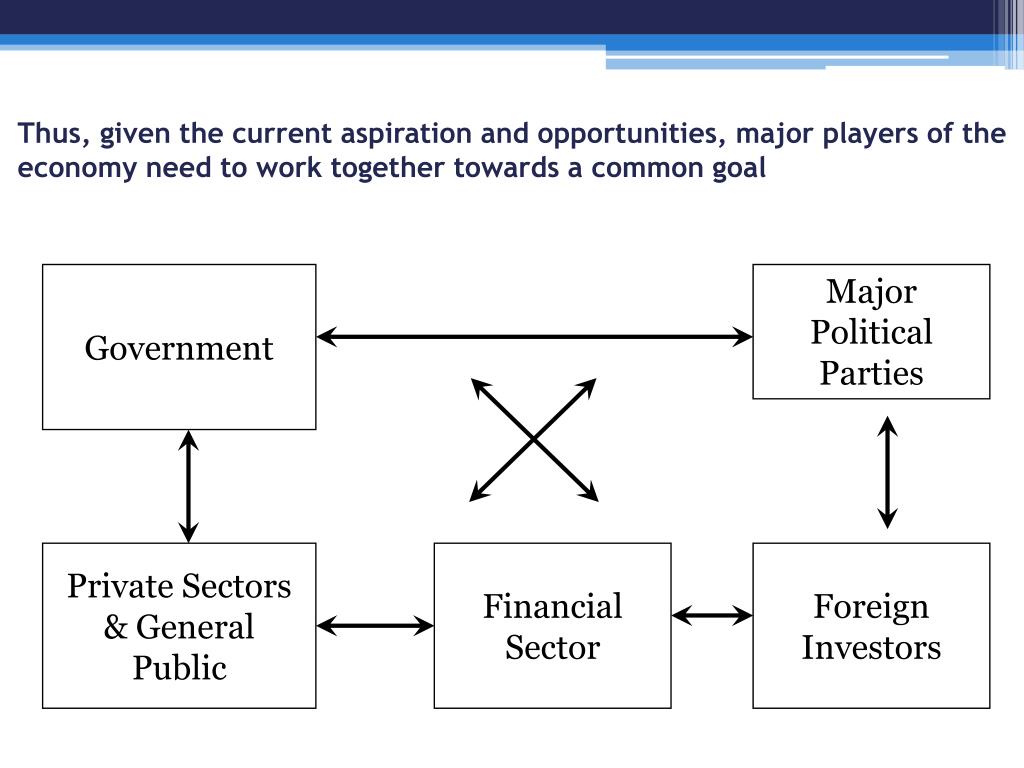 Thus, given the current aspiration and opportunities, major players of the economy need to work together towards a common goal

Government

Major Political Parties

Private Sectors & General Public

Financial Sector

Foreign Investors